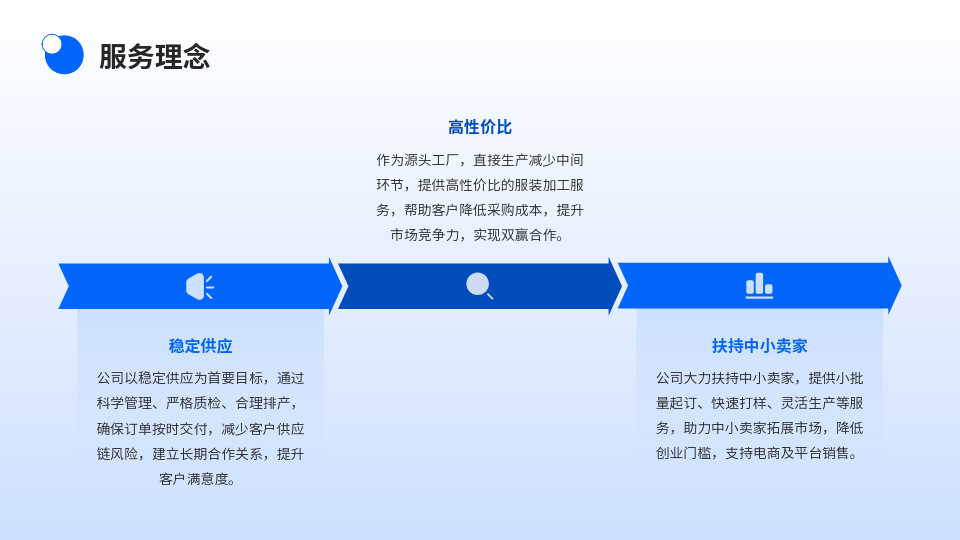 服务理念

高性价比

作为源头工厂，直接生产减少中间环节，提供高性价比的服装加工服务，帮助客户降低采购成本，提升市场竞争力，实现双赢合作。

稳定供应

公司以稳定供应为首要目标，通过科学管理、严格质检、合理排产，确保订单按时交付，减少客户供应链风险，建立长期合作关系，提升客户满意度。

扶持中小卖家

公司大力扶持中小卖家，提供小批量起订、快速打样、灵活生产等服务，助力中小卖家拓展市场，降低创业门槛，支持电商及平台销售。